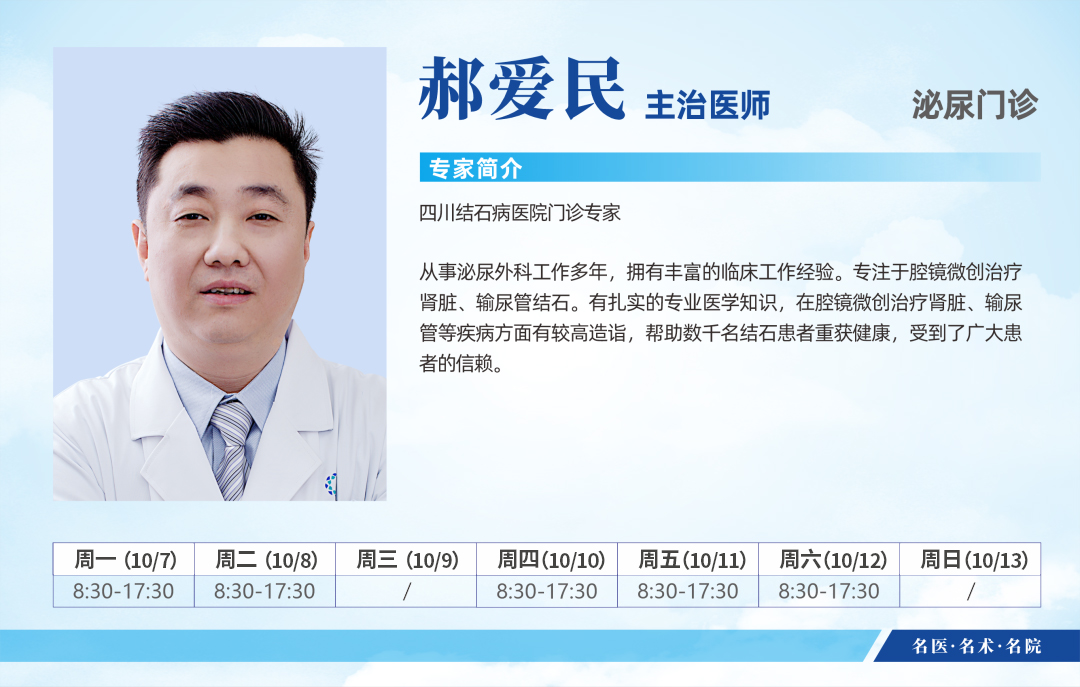 郝爱民 主治医师

泌尿门诊

专家简介

四川结石病医院门诊专家

从事泌尿外科工作多年，拥有丰富的临床工作经验。专注于腔镜微创治疗肾脏、输尿管结石。有扎实的专业医学知识，在腔镜微创治疗肾脏、输尿管等疾病方面有较高造诣，帮助数千名结石患者重获健康，受到了广大患者的信赖。

| 周一 (10/7) | 周二 (10/8) | 周三 (10/9) | 周四(10/10) | 周五(10/11) | 周六(10/12) | 周日(10/13) |
|---|---|---|---|---|---|---|
| 8:30-17:30 | 8:30-17:30 | / | 8:30-17:30 | 8:30-17:30 | 8:30-17:30 | / |

名医·名术·名院